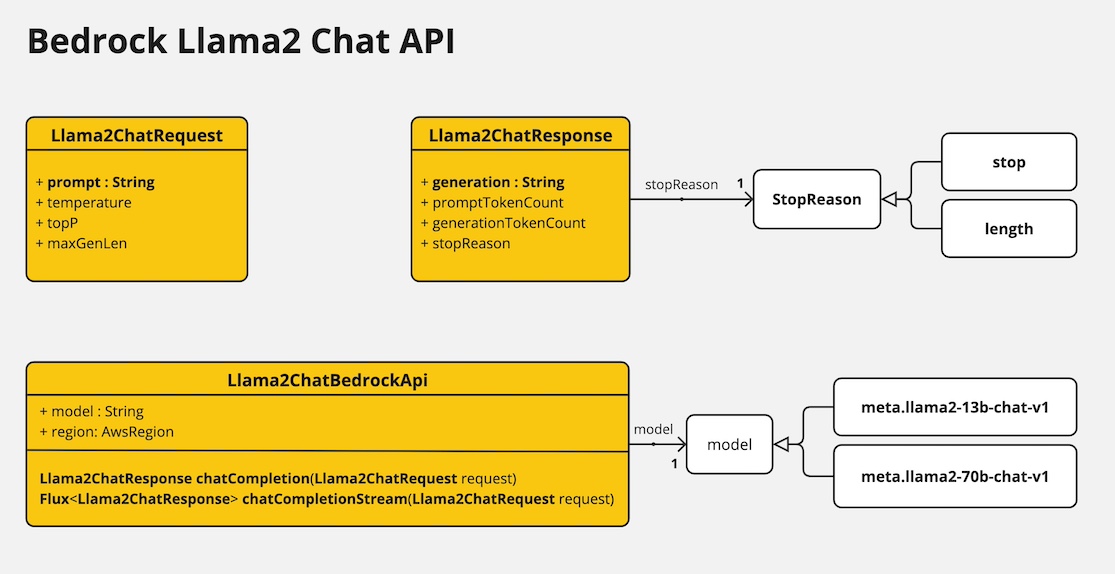 Bedrock Llama2 Chat API

Llama2ChatRequest

+ prompt : String
+ temperature
+ topP
+ maxGenLen

Llama2ChatResponse

+ generation : String
+ promptTokenCount
+ generationTokenCount
+ stopReason

stopReason

1

StopReason

stop

length

Llama2ChatBedrockApi

+ model : String
+ region: AwsRegion

Llama2ChatResponse chatCompletion(Llama2ChatRequest request)
Flux<Llama2ChatResponse> chatCompletionStream(Llama2ChatRequest request)

model

1

model

meta.llama2-13b-chat-v1

meta.llama2-70b-chat-v1